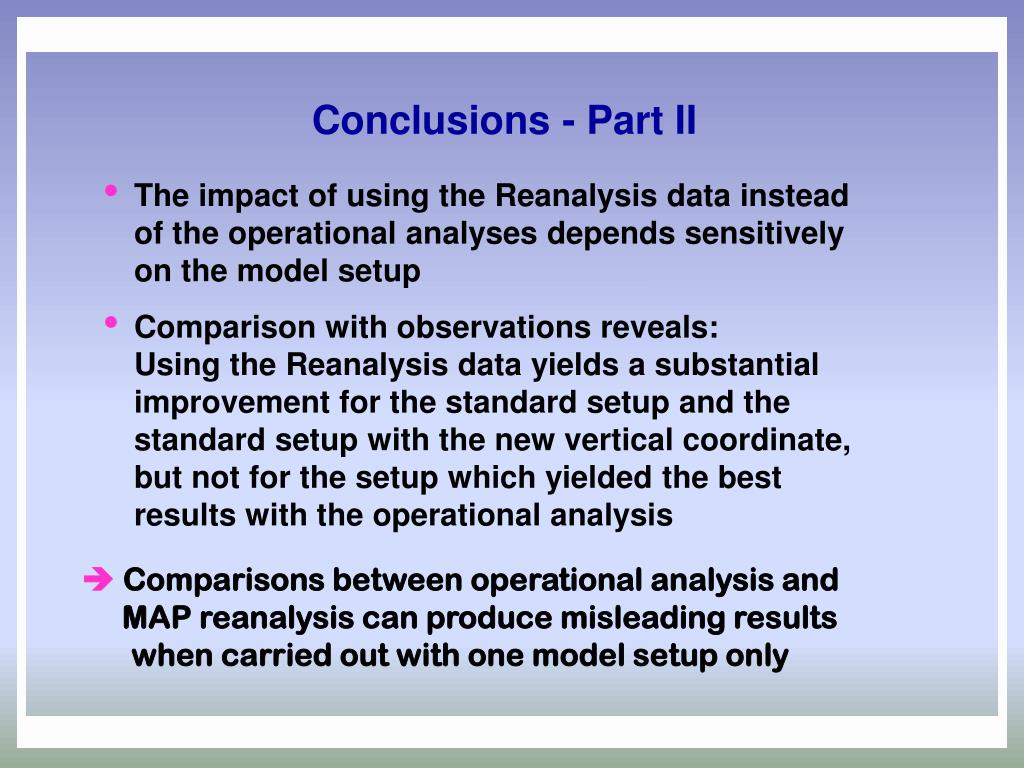 Conclusions - Part II

• The impact of using the Reanalysis data instead of the operational analyses depends sensitively on the model setup

• Comparison with observations reveals:
Using the Reanalysis data yields a substantial improvement for the standard setup and the standard setup with the new vertical coordinate, but not for the setup which yielded the best results with the operational analysis

➔ Comparisons between operational analysis and MAP reanalysis can produce misleading results when carried out with one model setup only